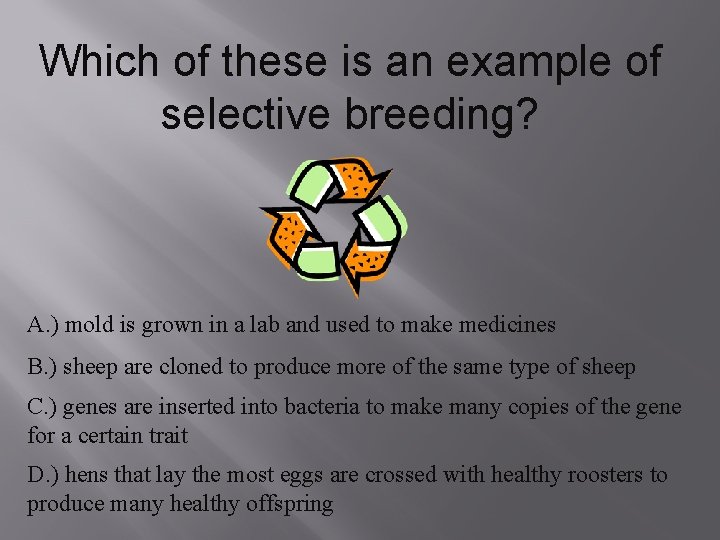 Which of these is an example of selective breeding?

A.) mold is grown in a lab and used to make medicines

B.) sheep are cloned to produce more of the same type of sheep

C.) genes are inserted into bacteria to make many copies of the gene for a certain trait

D.) hens that lay the most eggs are crossed with healthy roosters to produce many healthy offspring